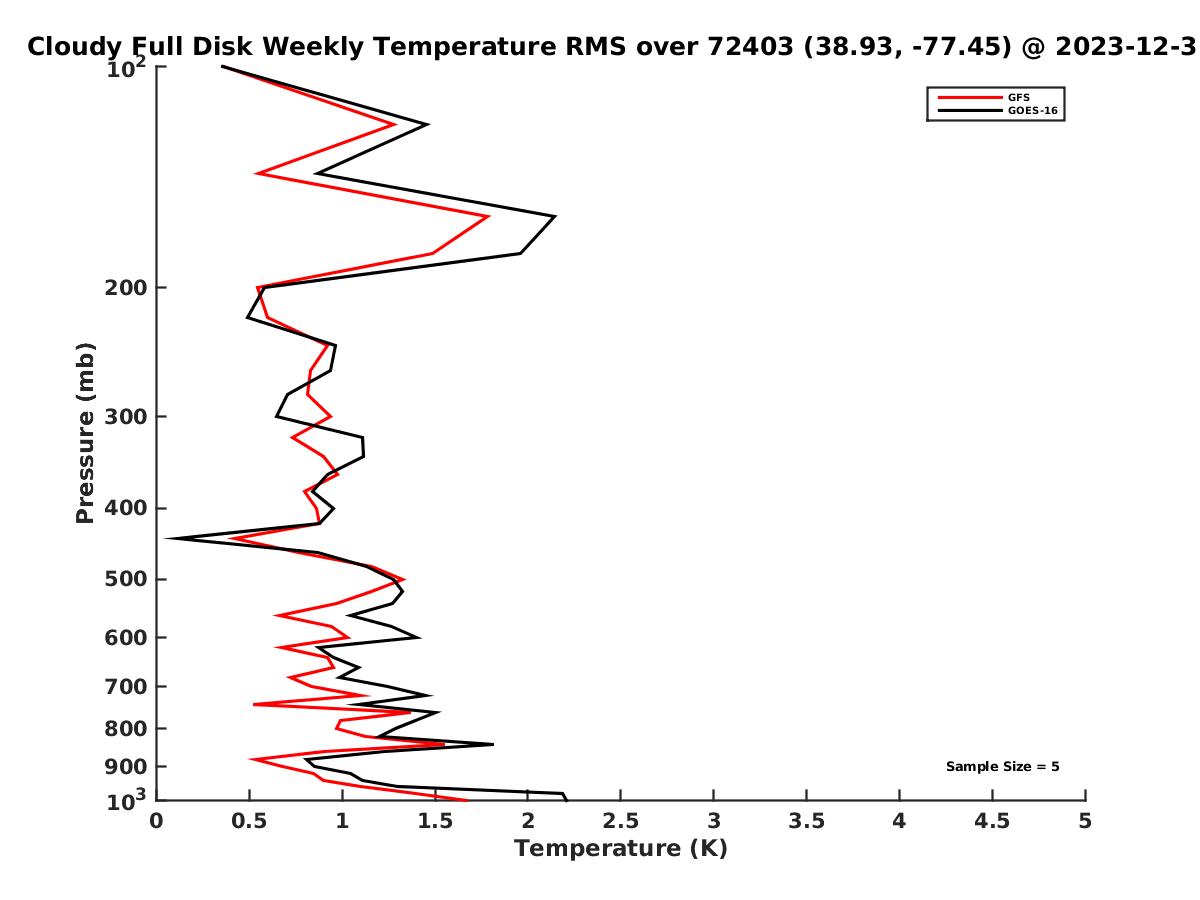 Cloudy Full Disk Weekly Temperature RMS over 72403 (38.93, -77.45) @ 2023-12-3

GFS
GOES-16

Pressure (mb)

$10^2$
200
300
400
500
600
700
800
900
$10^3$

Sample Size = 5

0
0.5
1
1.5
2
2.5
3
3.5
4
4.5
5
Temperature (K)